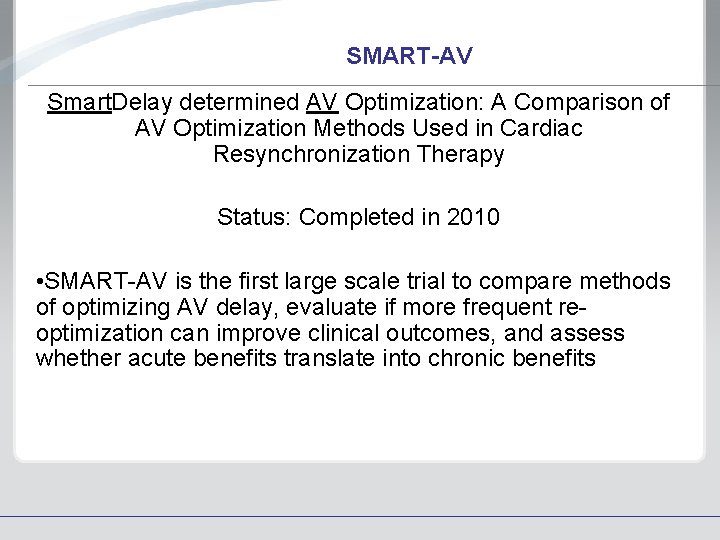 SMART-AV

SmartDelay determined AV Optimization: A Comparison of AV Optimization Methods Used in Cardiac Resynchronization Therapy

Status: Completed in 2010

•SMART-AV is the first large scale trial to compare methods of optimizing AV delay, evaluate if more frequent re-optimization can improve clinical outcomes, and assess whether acute benefits translate into chronic benefits